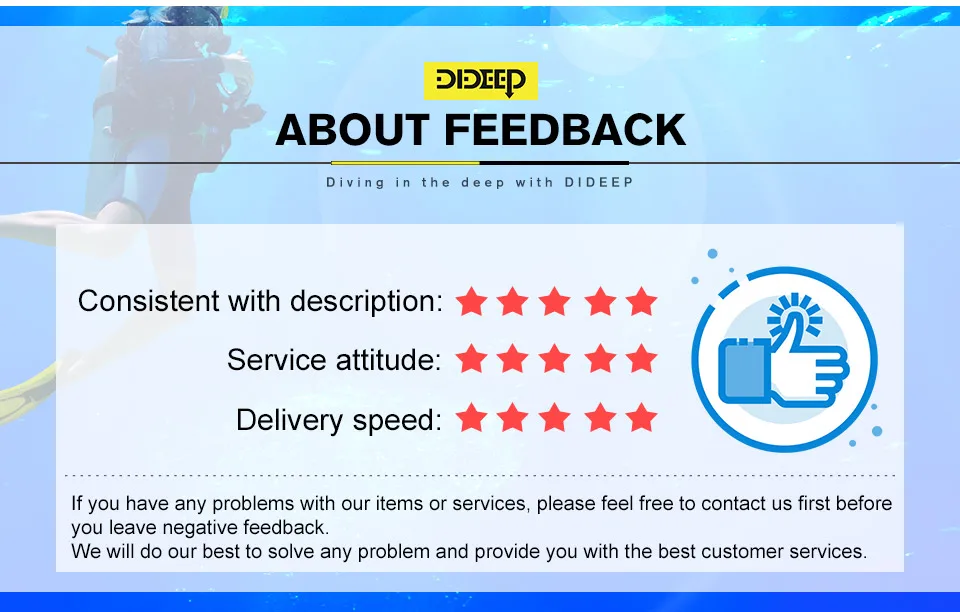 DIDEEP

ABOUT FEEDBACK

Diving in the deep with DIDEEP

Consistent with description: ★★★★★

Service attitude: ★★★★★

Delivery speed: ★★★★★

If you have any problems with our items or services, please feel free to contact us first before you leave negative feedback.
We will do our best to solve any problem and provide you with the best customer services.